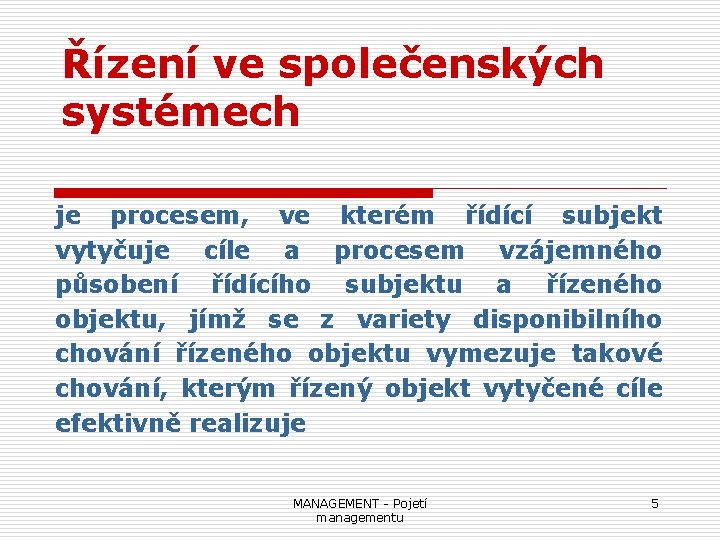 Řízení ve společenských systémech

je procesem, ve kterém řídící subjekt vytyčuje cíle a procesem vzájemného působení řídícího subjektu a řízeného objektu, jímž se z variety disponibilního chování řízeného objektu vymezuje takové chování, kterým řízený objekt vytyčené cíle efektivně realizuje

MANAGEMENT - Pojetí managementu

5